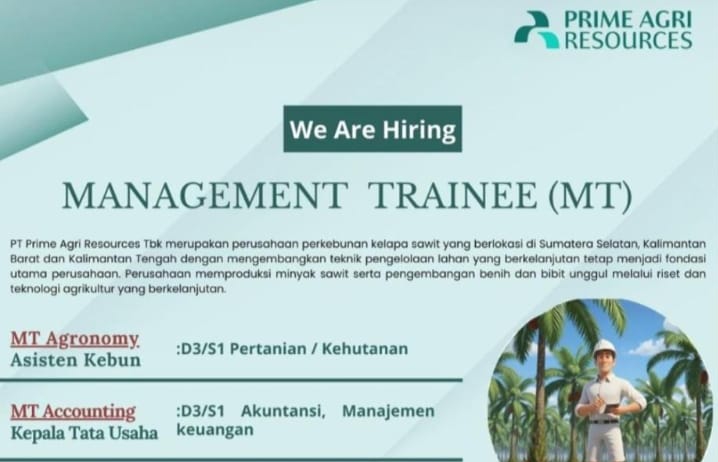 PRIME AGRI RESOURCES

We Are Hiring

MANAGEMENT TRAINEE (MT)

PT Prime Agri Resources Tbk merupakan perusahaan perkebunan kelapa sawit yang berlokasi di Sumatera Selatan, Kalimantan Barat dan Kalimantan Tengah dengan mengembangkan teknik pengelolaan lahan yang berkelanjutan tetap menjadi fondasi utama perusahaan. Perusahaan memproduksi minyak sawit serta pengembangan benih dan bibit unggul melalui riset dan teknologi agrikultur yang berkelanjutan.

MT Agronomy
Asisten Kebun
:D3/S1 Pertanian / Kehutanan

MT Accounting
Kepala Tata Usaha
:D3/S1 Akuntansi, Manajemen keuangan